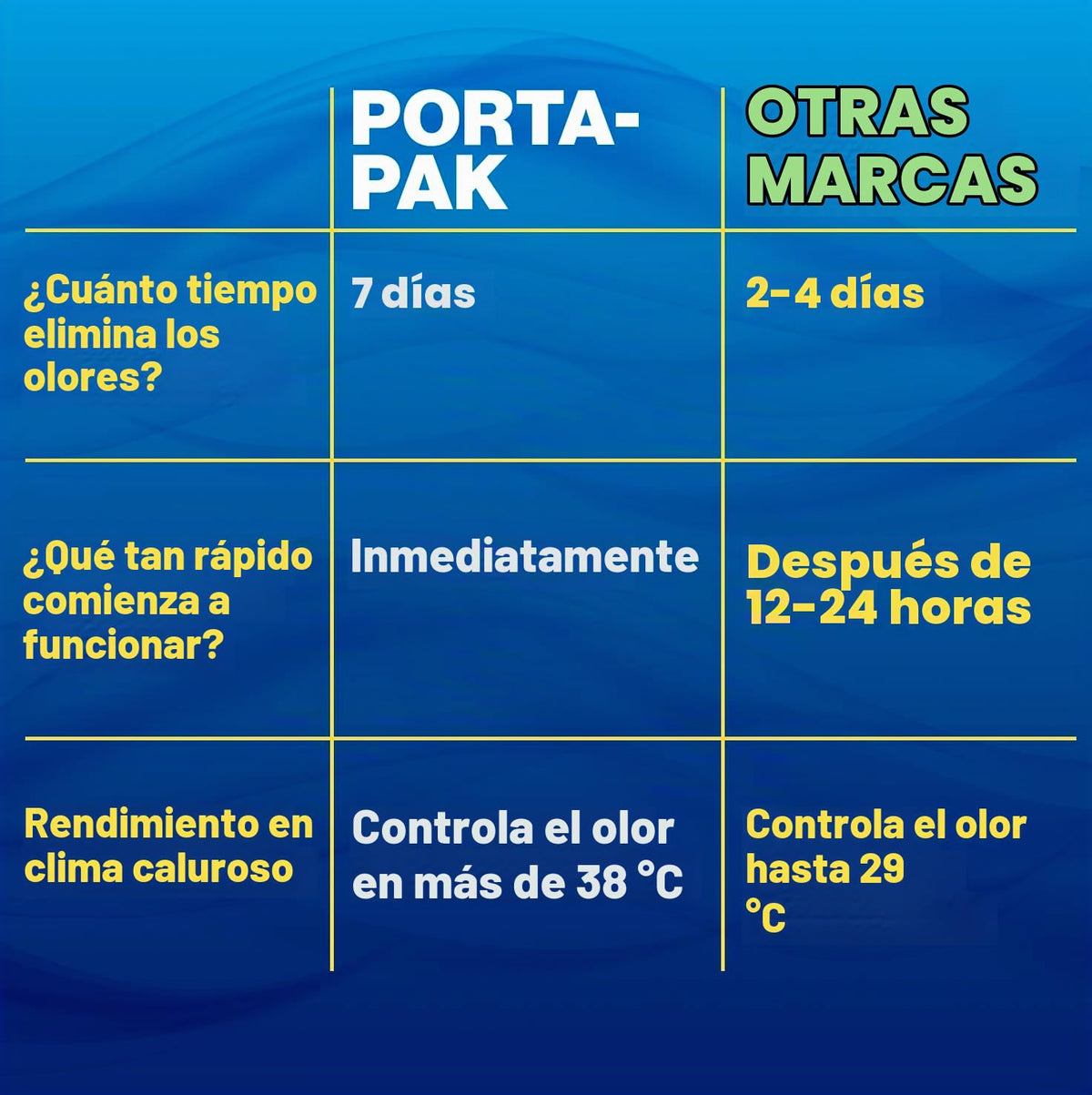 | | PORTA-PAK | OTRAS MARCAS |
|---|---|---|
| ¿Cuánto tiempo elimina los olores? | 7 días | 2-4 días |
| ¿Qué tan rápido comienza a funcionar? | Inmediatamente | Después de 12-24 horas |
| Rendimiento en clima caluroso | Controla el olor en más de 38 °C | Controla el olor hasta 29 °C |